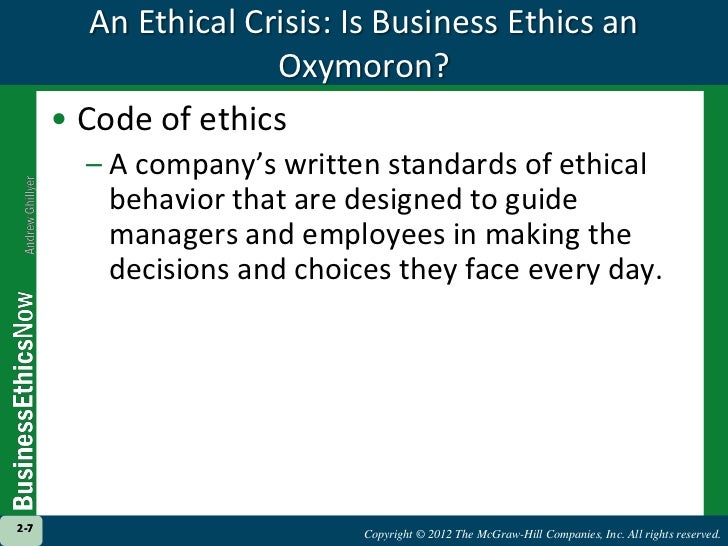 An Ethical Crisis: Is Business Ethics an Oxymoron?

• Code of ethics

– A company's written standards of ethical behavior that are designed to guide managers and employees in making the decisions and choices they face every day.

Andrew Ghillyer

BusinessEthicsNow

2-7

Copyright © 2012 The McGraw-Hill Companies, Inc. All rights reserved.